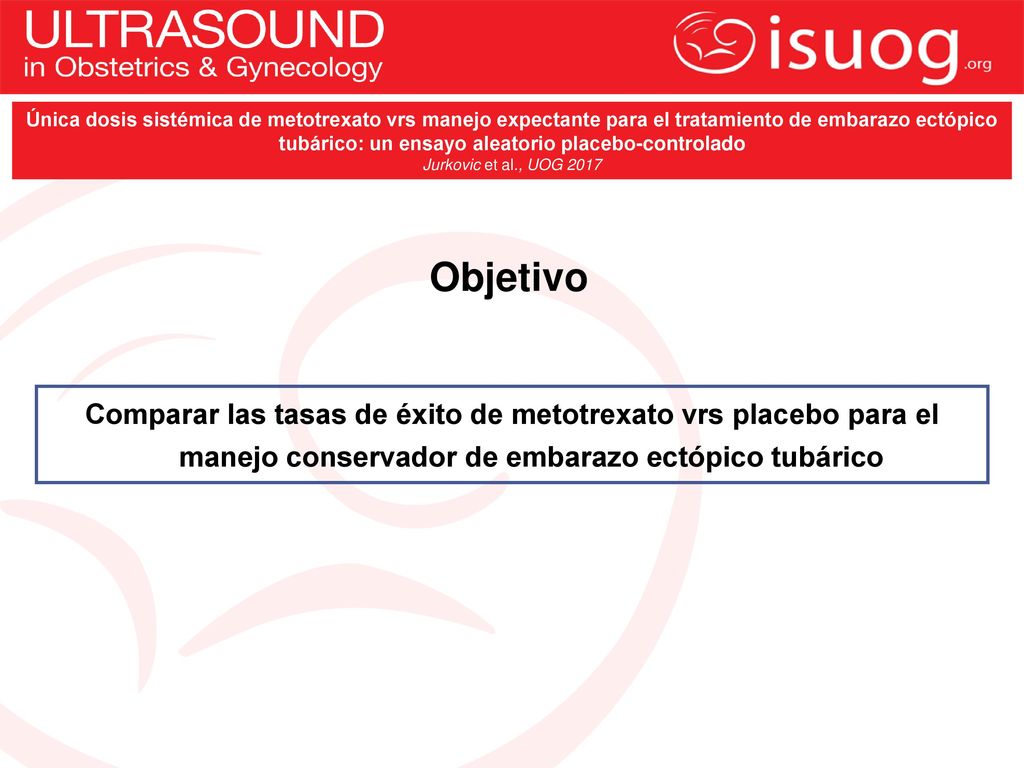 ULTRASOUND
in Obstetrics & Gynecology

isuog.org

Única dosis sistémica de metotrexato vrs manejo expectante para el tratamiento de embarazo ectópico tubárico: un ensayo aleatorio placebo-controlado
Jurkovic et al., UOG 2017

Objetivo

Comparar las tasas de éxito de metotrexato vrs placebo para el manejo conservador de embarazo ectópico tubárico